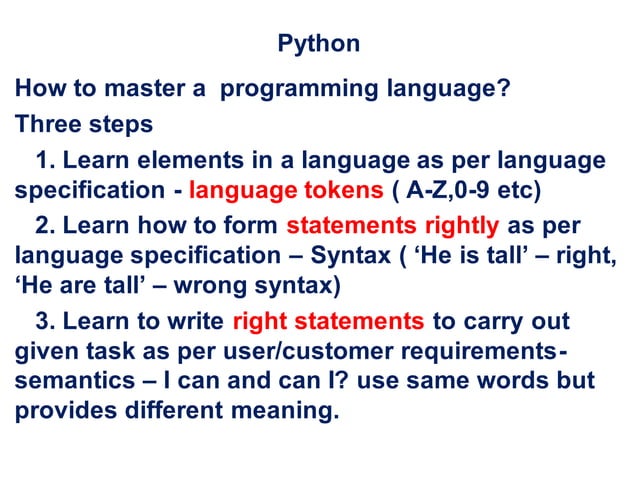 Python

How to master a  programming language?

Three steps

1. Learn elements in a language as per language specification - language tokens ( A-Z,0-9 etc)

2. Learn how to form statements rightly as per language specification – Syntax ( ‘He is tall’ – right, ‘He are tall’ – wrong syntax)

3. Learn to write right statements to carry out given task as per user/customer requirements- semantics – I can and can I? use same words but provides different meaning.